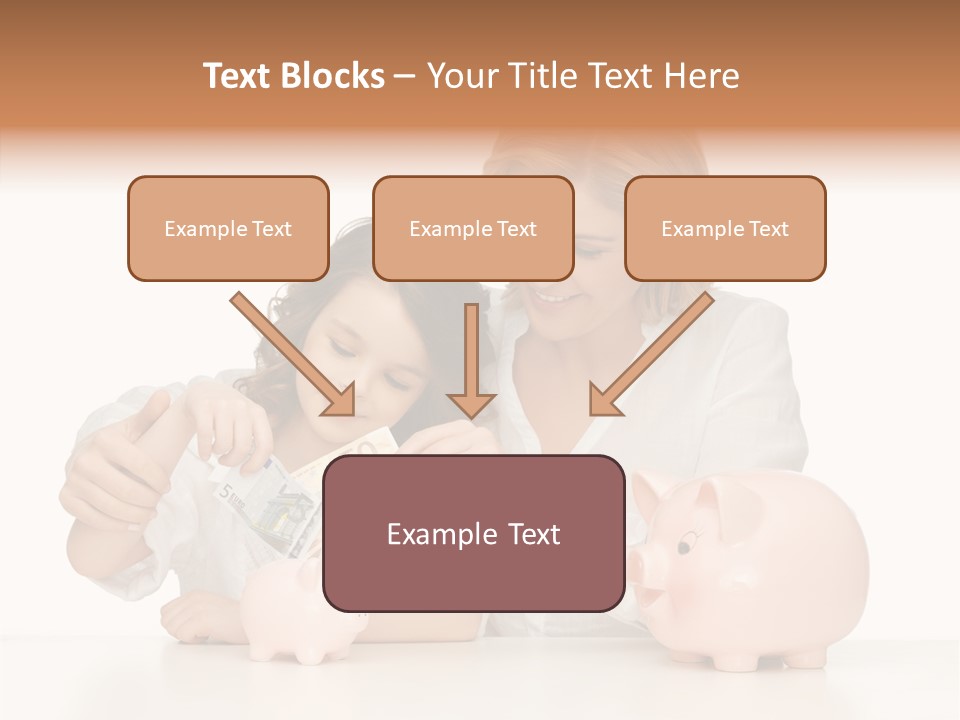 Text Blocks – Your Title Text Here

Example Text

Example Text

Example Text

Example Text